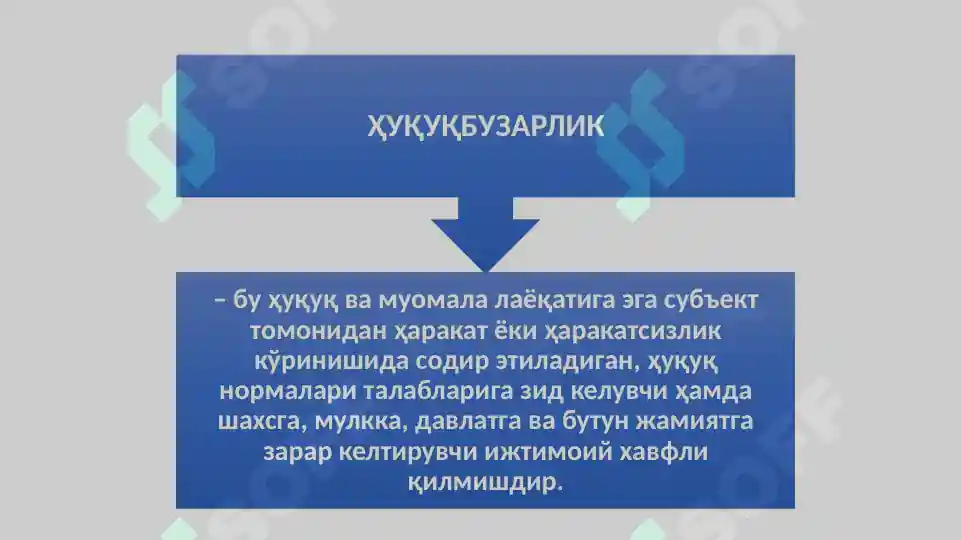 ҲУҚУҚБУЗАРЛИК

– бу ҳуқуқ ва муомала лаёқатига эга субъект томонидан ҳаракат ёки ҳаракатсизлик кўринишида содир этиладиган, ҳуқуқ нормалари талабларига зид келувчи ҳамда шахсга, мулкка, давлатга ва бутун жамиятга зарар келтирувчи ижтимоий хавфли қилмишдир.